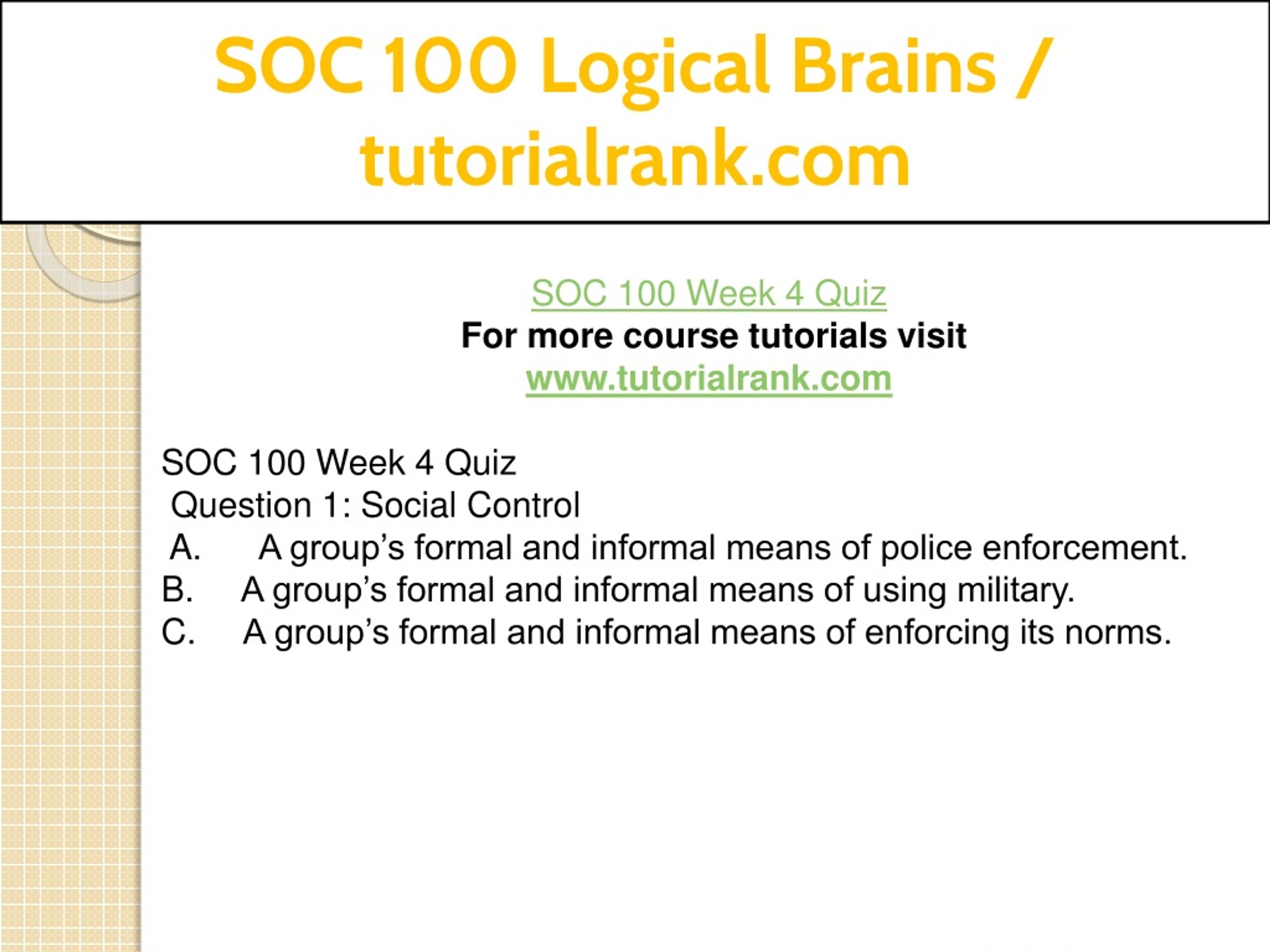 SOC 100 Logical Brains / tutorialrank.com

SOC 100 Week 4 Quiz
For more course tutorials visit
www.tutorialrank.com

SOC 100 Week 4 Quiz
Question 1: Social Control
A. A group’s formal and informal means of police enforcement.
B. A group’s formal and informal means of using military.
C. A group’s formal and informal means of enforcing its norms.